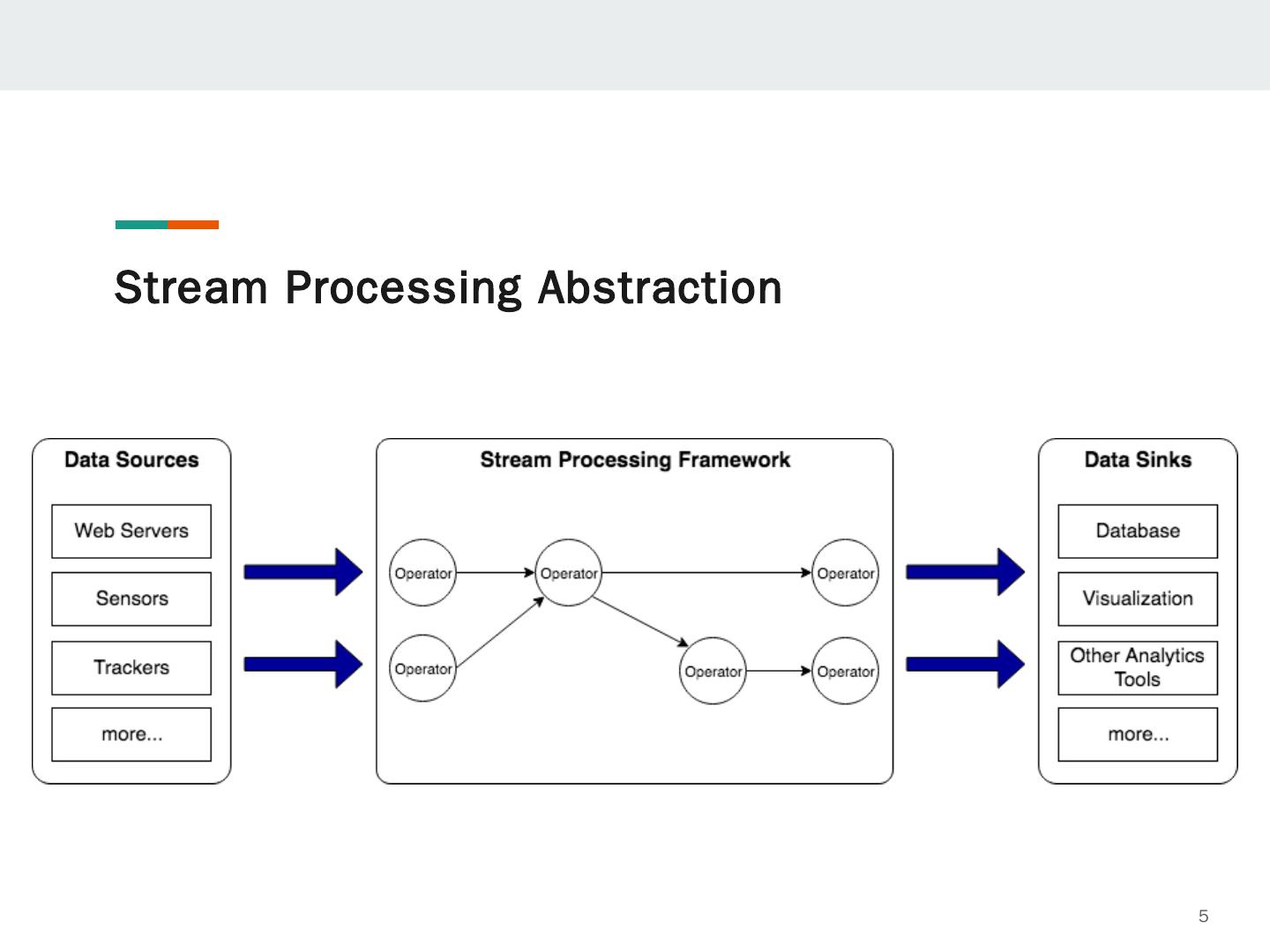 Stream Processing Abstraction

Data Sources

Web Servers

Sensors

Trackers

more...

Stream Processing Framework

Operator

Operator

Operator

Operator

Operator

Operator

Data Sinks

Database

Visualization

Other Analytics Tools

more...

5